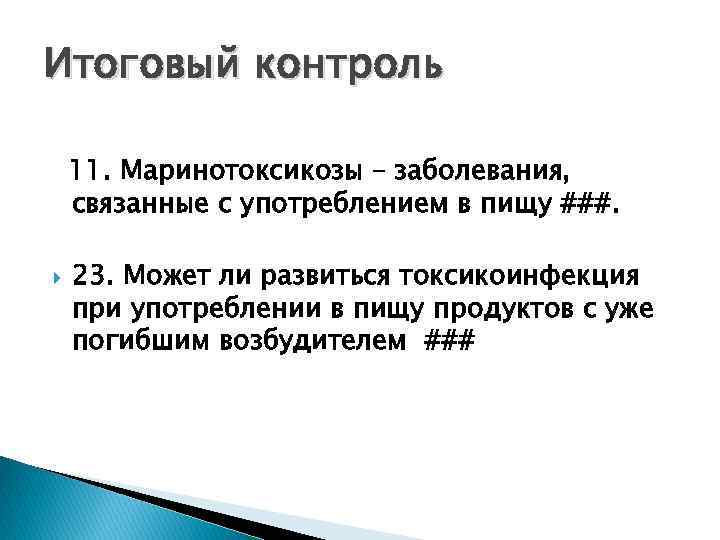 Итоговый контроль

11. Маринотоксикозы – заболевания, связанные с употреблением в пищу ###.

23. Может ли развиться токсикоинфекция при употреблении в пищу продуктов с уже погибшим возбудителем ###